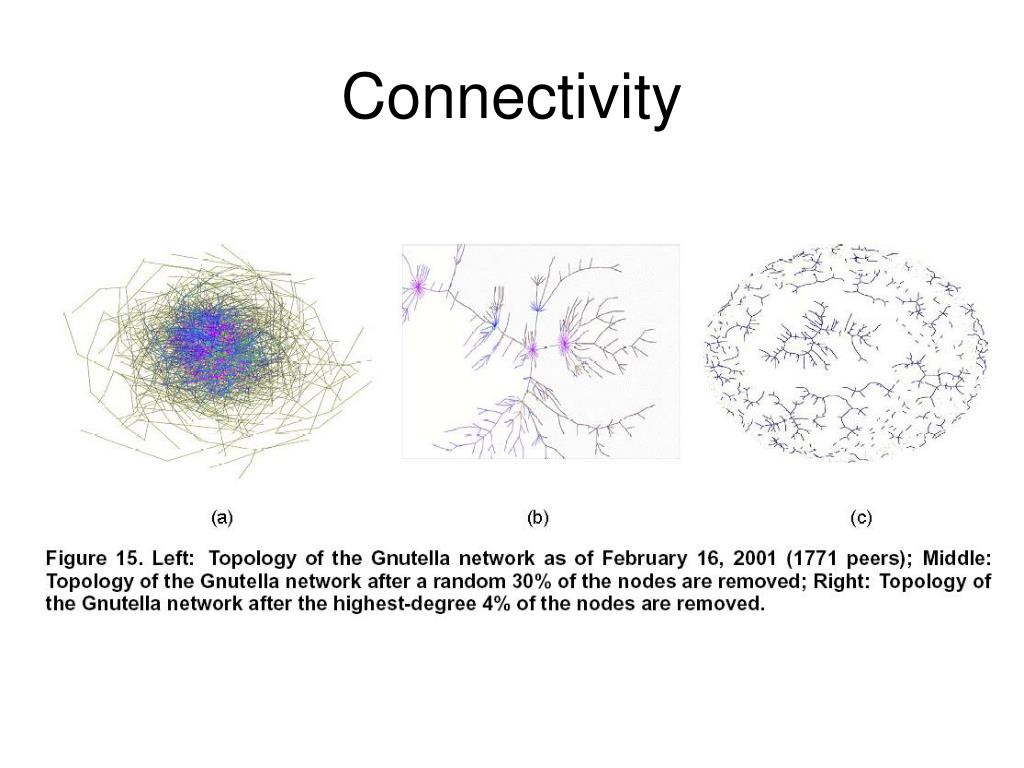 Connectivity

(a)

(b)

(c)

Figure 15. Left: Topology of the Gnutella network as of February 16, 2001 (1771 peers); Middle: Topology of the Gnutella network after a random 30% of the nodes are removed; Right: Topology of the Gnutella network after the highest-degree 4% of the nodes are removed.